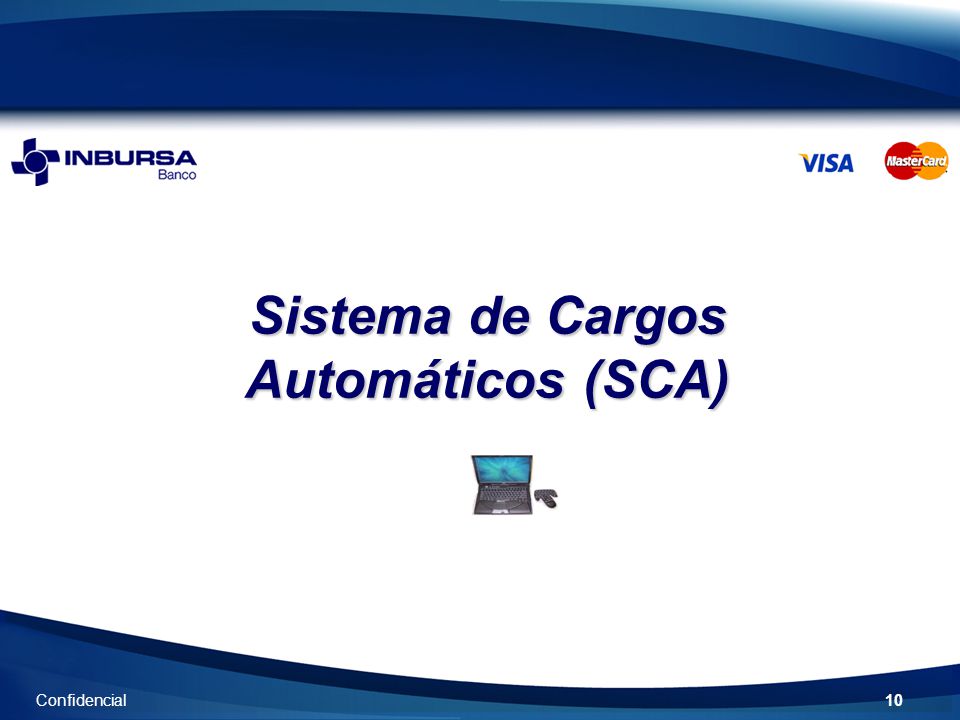 INBURSA
Banco

VISA MasterCard

Sistema de Cargos Automáticos (SCA)

Confidencial

10